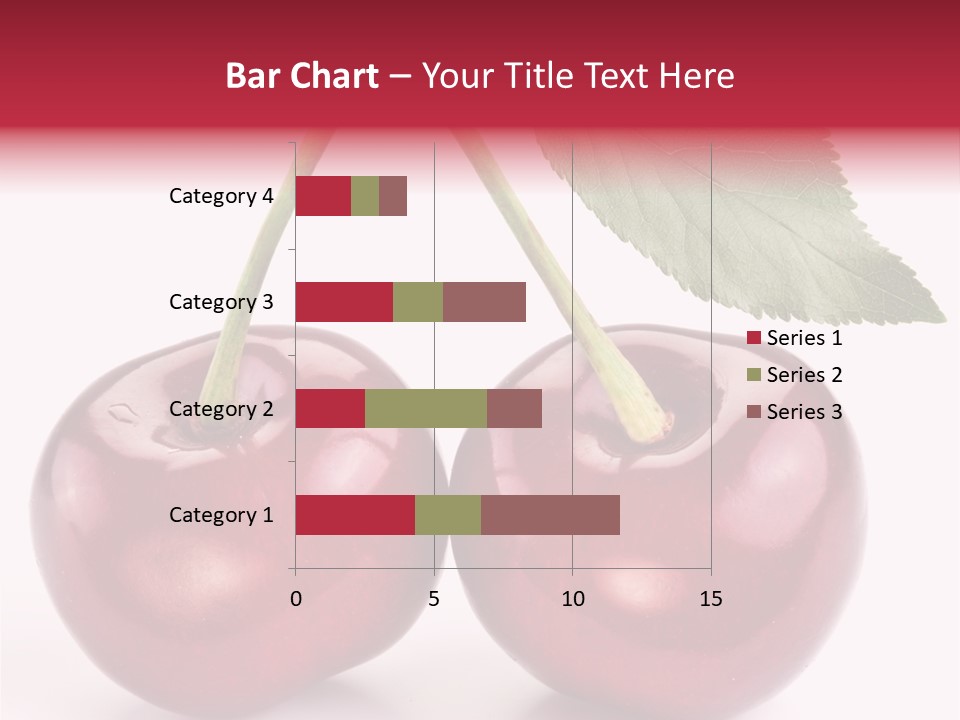 Bar Chart – Your Title Text Here

Category 4
Category 3
Category 2
Category 1

0
5
10
15

Series 1
Series 2
Series 3